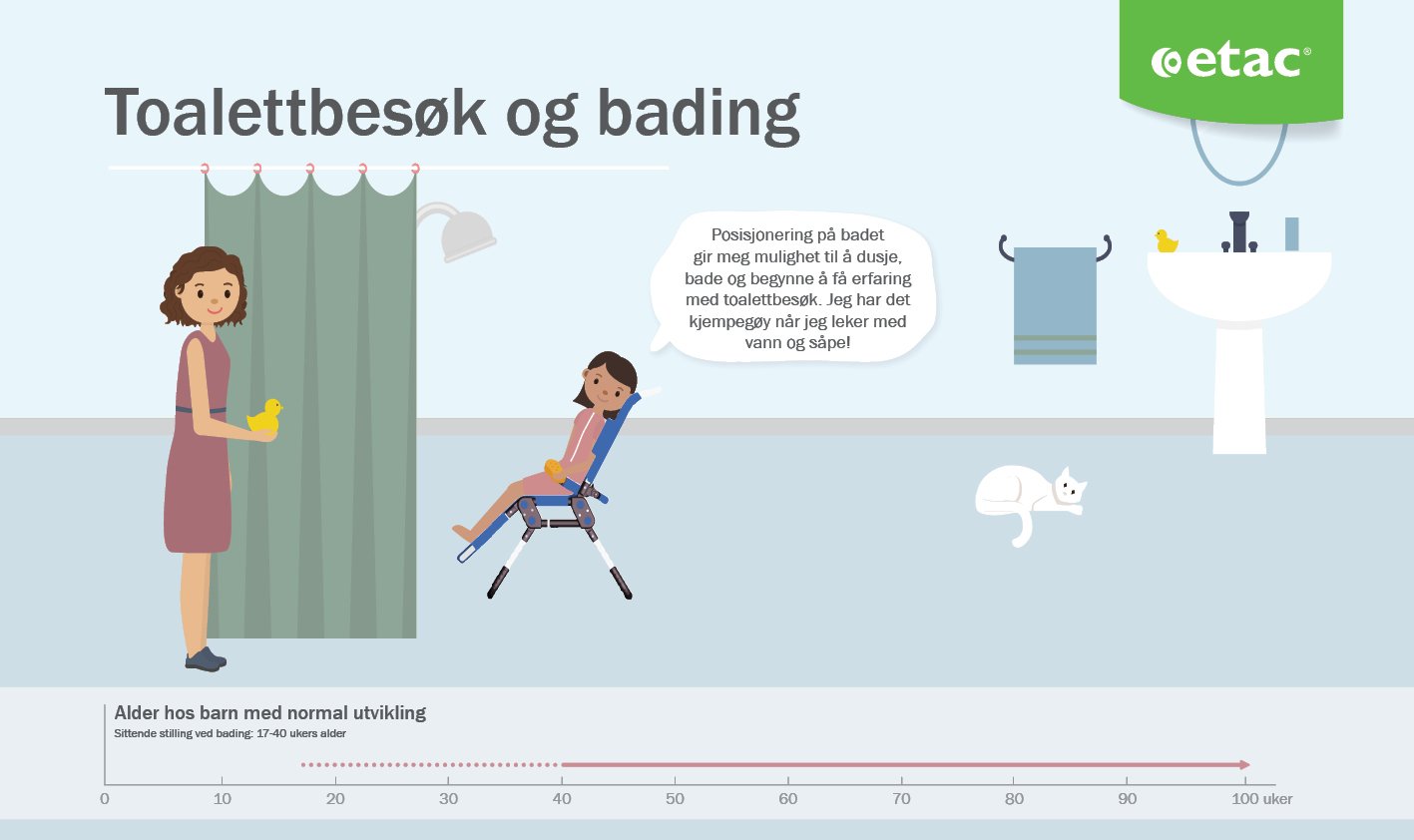 etac®

Toalettbesøk og bading

Posisjonering på badet gir meg mulighet til å dusje, bade og begynne å få erfaring med toalettbesøk. Jeg har det kjempegøy når jeg leker med vann og såpe!

Alder hos barn med normal utvikling
Sittende stilling ved bading: 17-40 ukers alder

0 10 20 30 40 50 60 70 80 90 100 uker